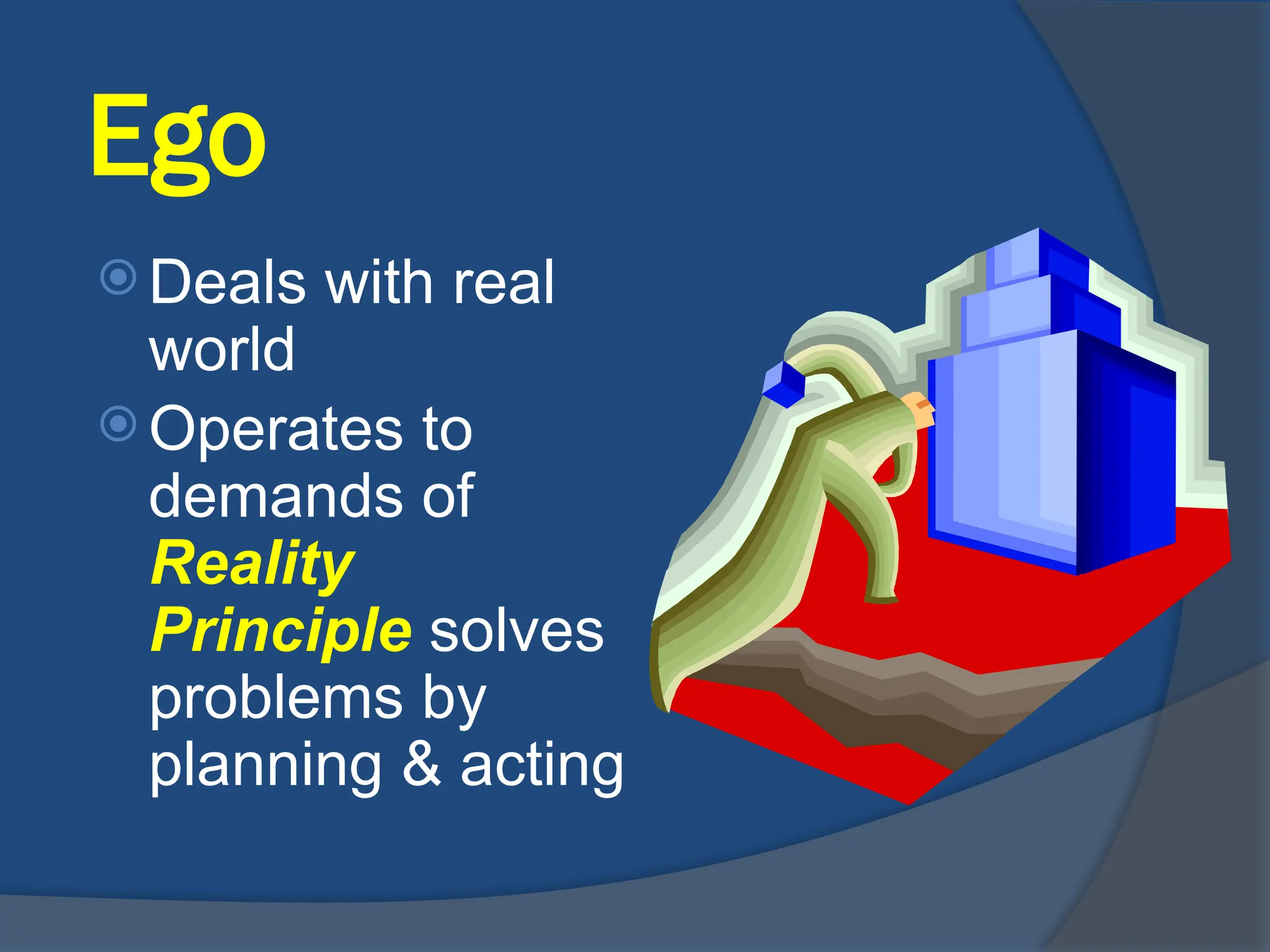 Ego

Deals with real world

Operates to demands of Reality Principle solves problems by planning & acting